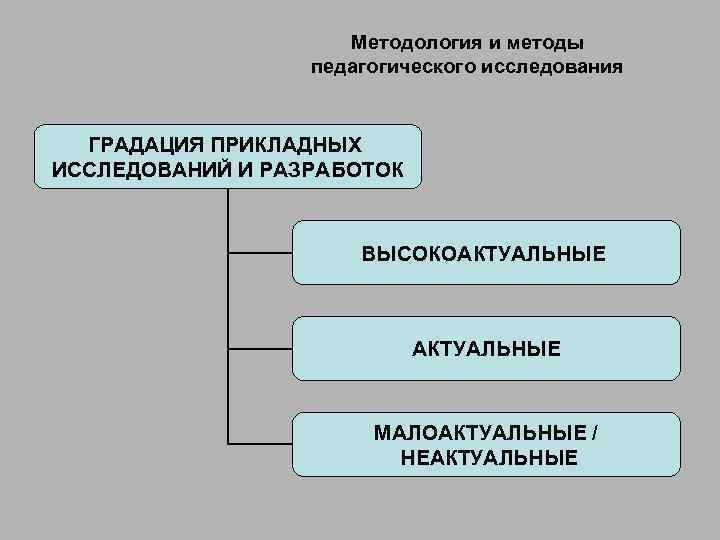 Методология и методы педагогического исследования

ГРАДАЦИЯ ПРИКЛАДНЫХ ИССЛЕДОВАНИЙ И РАЗРАБОТОК

ВЫСОКОАКТУАЛЬНЫЕ

АКТУАЛЬНЫЕ

МАЛОАКТУАЛЬНЫЕ / НЕАКТУАЛЬНЫЕ